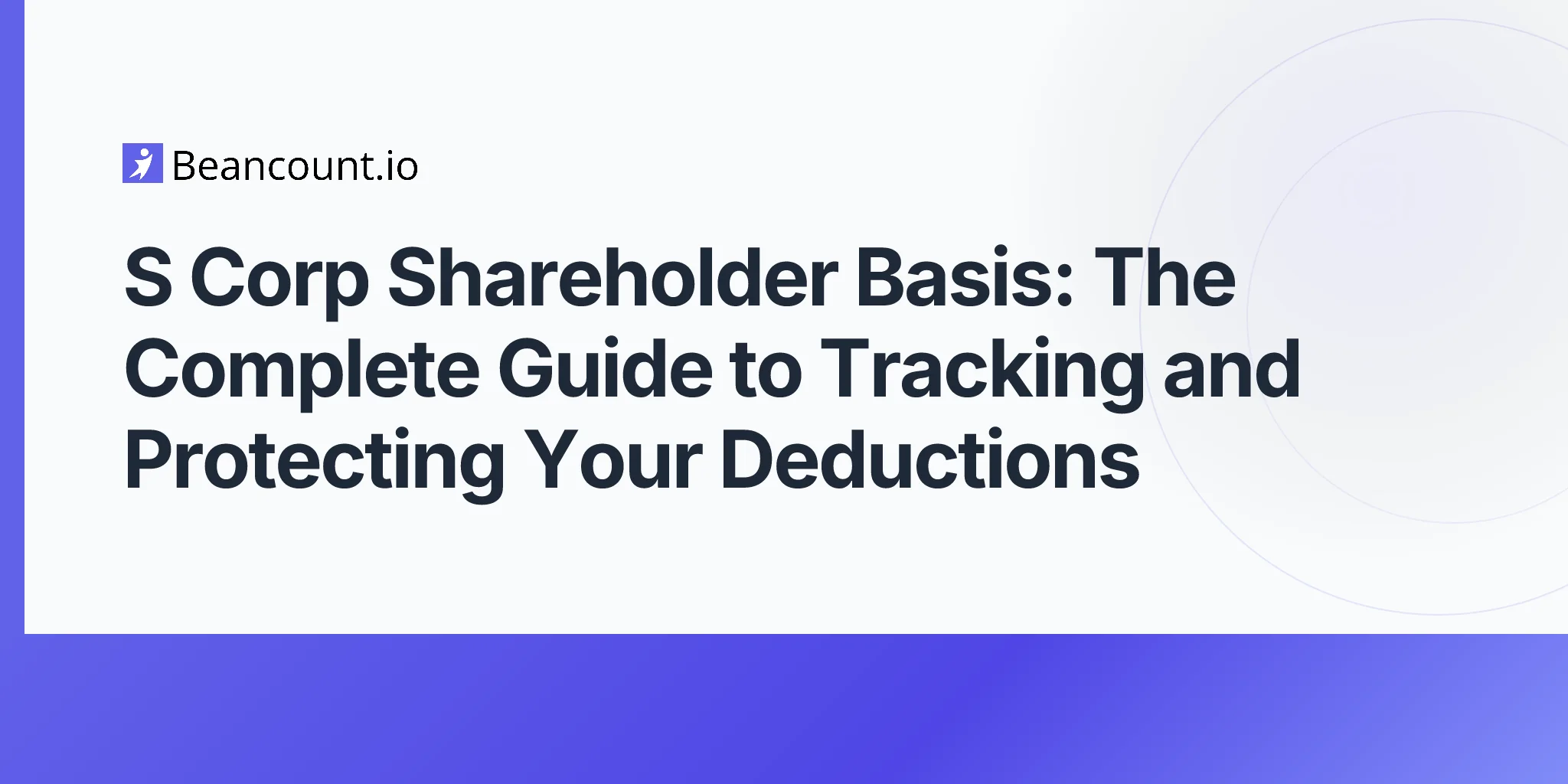 Beancount.io

S Corp Shareholder Basis: The Complete Guide to Tracking and Protecting Your Deductions